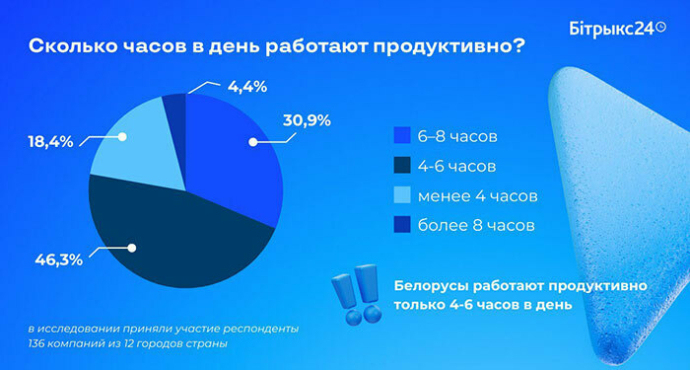 Бітрыкс24

Сколько часов в день работают продуктивно?

4,4%

30,9%

18,4%

46,3%

6–8 часов

4-6 часов

менее 4 часов

более 8 часов

Белорусы работают продуктивно только 4-6 часов в день

в исследовании приняли участие респонденты 136 компаний из 12 городов страны